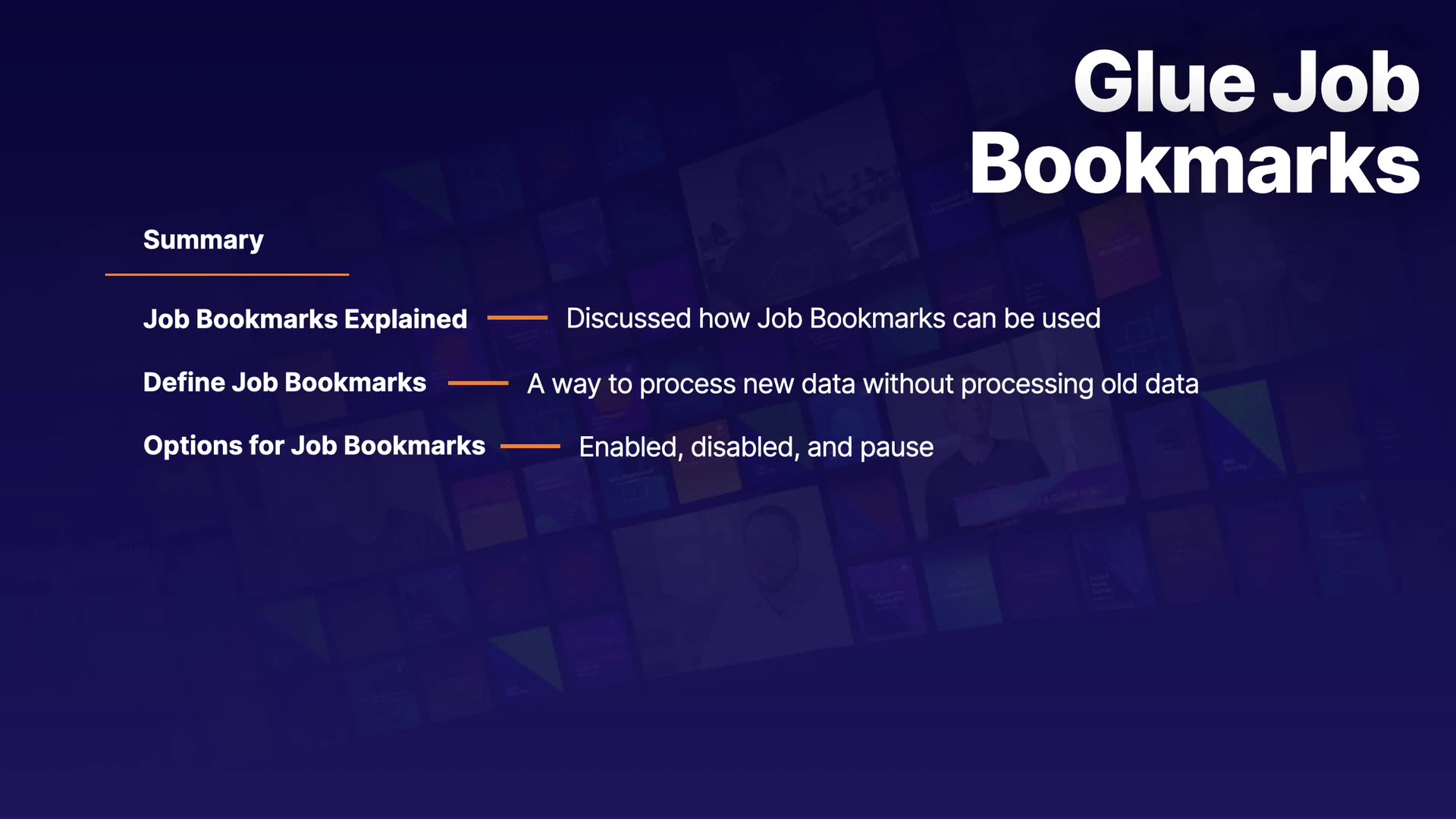 Glue Job Bookmarks

Summary

Job Bookmarks Explained — Discussed how Job Bookmarks can be used

Define Job Bookmarks — A way to process new data without processing old data

Options for Job Bookmarks — Enabled, disabled, and pause